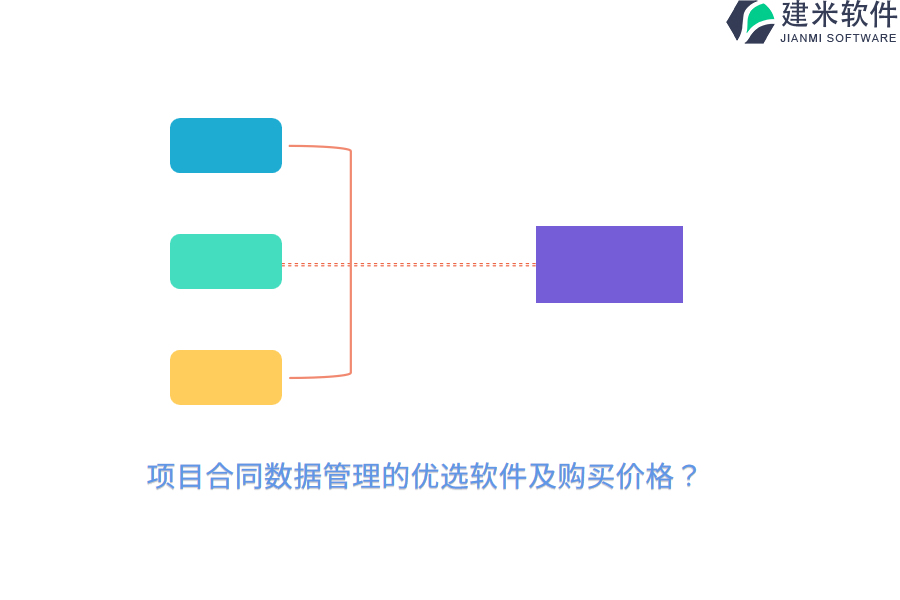 建米软件
JIANMI SOFTWARE

项目合同数据管理的优选软件及购买价格？